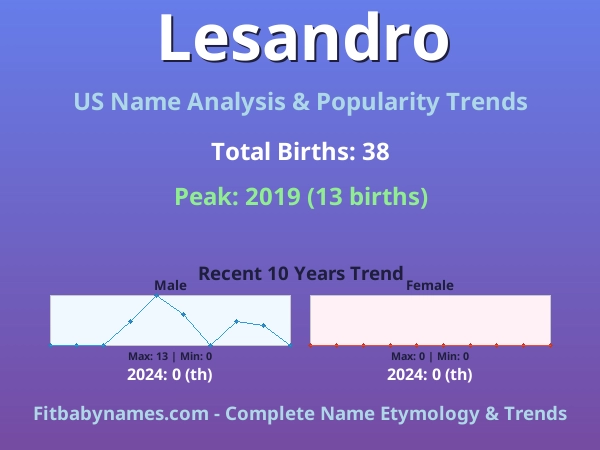 Lesandro

US Name Analysis & Popularity Trends

Total Births: 38

Peak: 2019 (13 births)

Recent 10 Years Trend

Male

Max: 13 | Min: 0

2024: 0 (th)

Female

Max: 0 | Min: 0

2024: 0 (th)

Fitbabynames.com - Complete Name Etymology & Trends